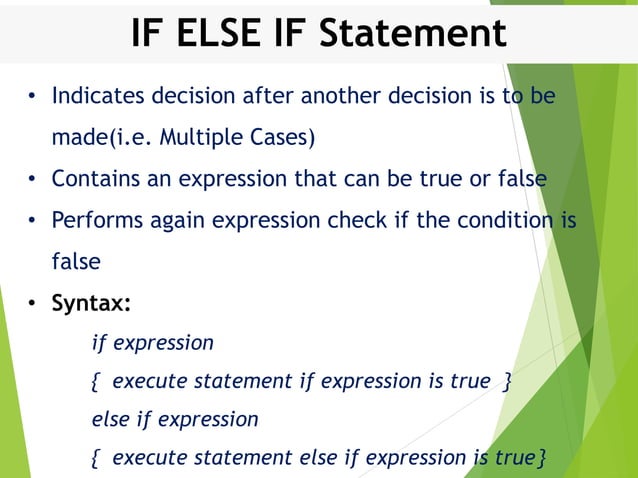 IF ELSE IF Statement

• Indicates decision after another decision is to be made(i.e. Multiple Cases)

• Contains an expression that can be true or false

• Performs again expression check if the condition is false

• Syntax:

if expression

{ execute statement if expression is true }

else if expression

{ execute statement else if expression is true}